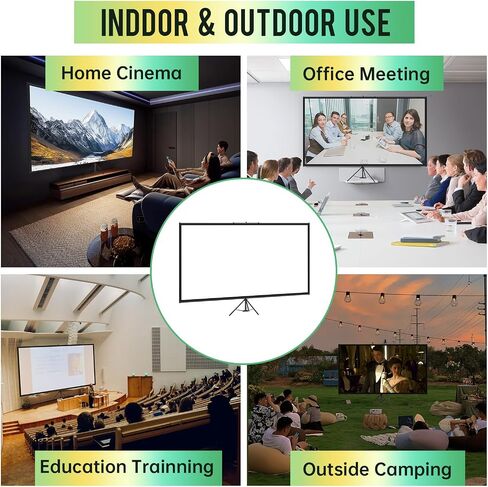 INDDOR & OUTDOOR USE

Home Cinema

Office Meeting

Education Trainning

Outside Camping